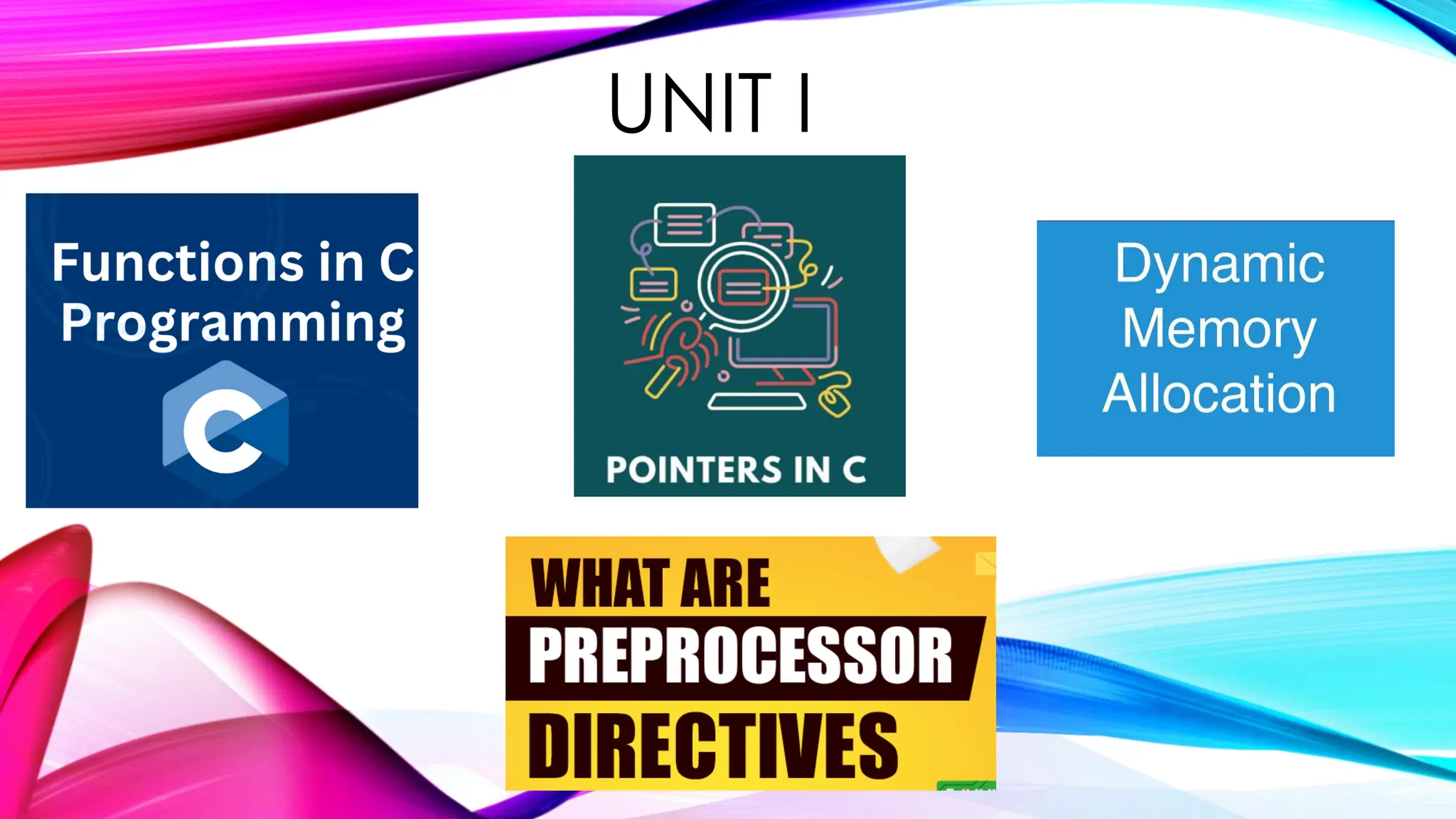 UNIT I

Functions in C Programming

C

POINTERS IN C

Dynamic Memory Allocation

WHAT ARE PREPROCESSOR DIRECTIVES